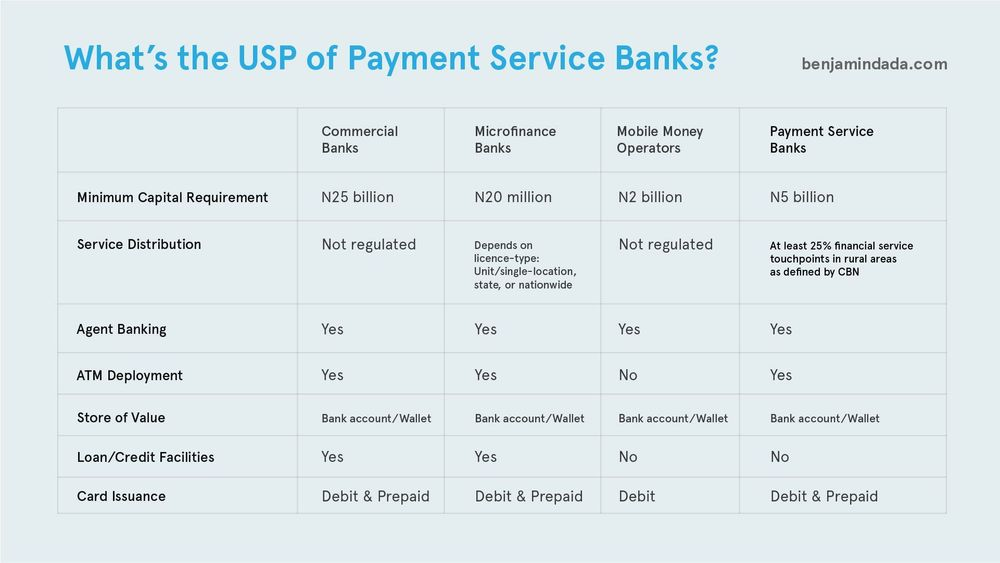 What's the USP of Payment Service Banks?

benjamindada.com

| | Commercial Banks | Microfinance Banks | Mobile Money Operators | Payment Service Banks |
|---|---|---|---|---|
| Minimum Capital Requirement | N25 billion | N20 million | N2 billion | N5 billion |
| Service Distribution | Not regulated | Depends on licence-type: Unit/single-location, state, or nationwide | Not regulated | At least 25% financial service touchpoints in rural areas as defined by CBN |
| Agent Banking | Yes | Yes | Yes | Yes |
| ATM Deployment | Yes | Yes | No | Yes |
| Store of Value | Bank account/Wallet | Bank account/Wallet | Bank account/Wallet | Bank account/Wallet |
| Loan/Credit Facilities | Yes | Yes | No | No |
| Card Issuance | Debit & Prepaid | Debit & Prepaid | Debit | Debit & Prepaid |